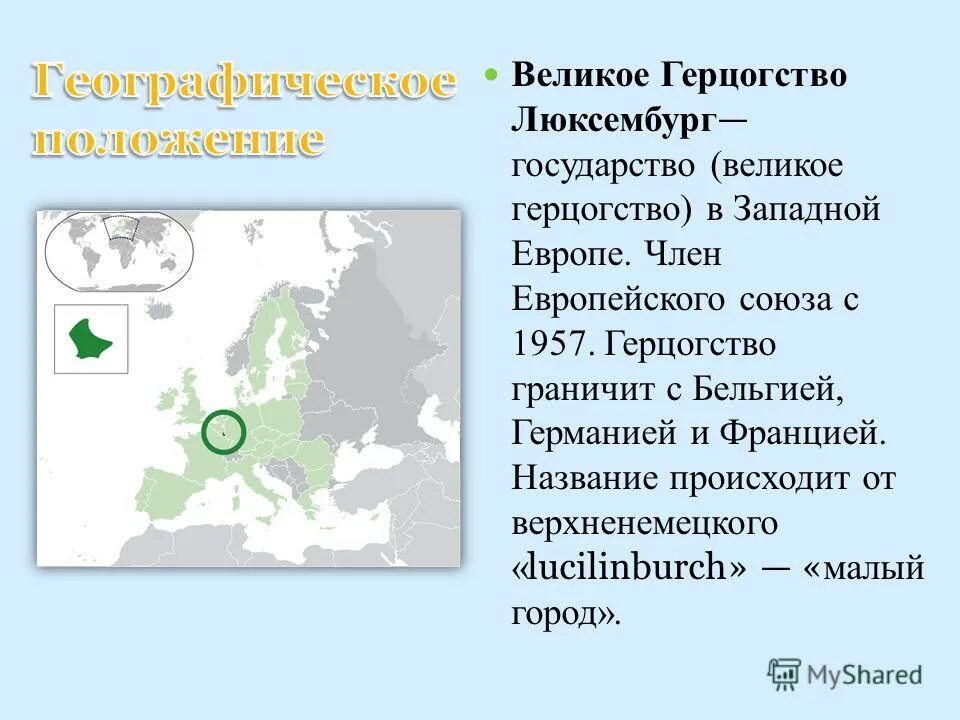 Географическое положение

Великое Герцогство Люксембург— государство (великое герцогство) в Западной Европе. Член Европейского союза с 1957. Герцогство граничит с Бельгией, Германией и Францией. Название происходит от верхненемецкого «lucilinburch» — «малый город».

MyShared